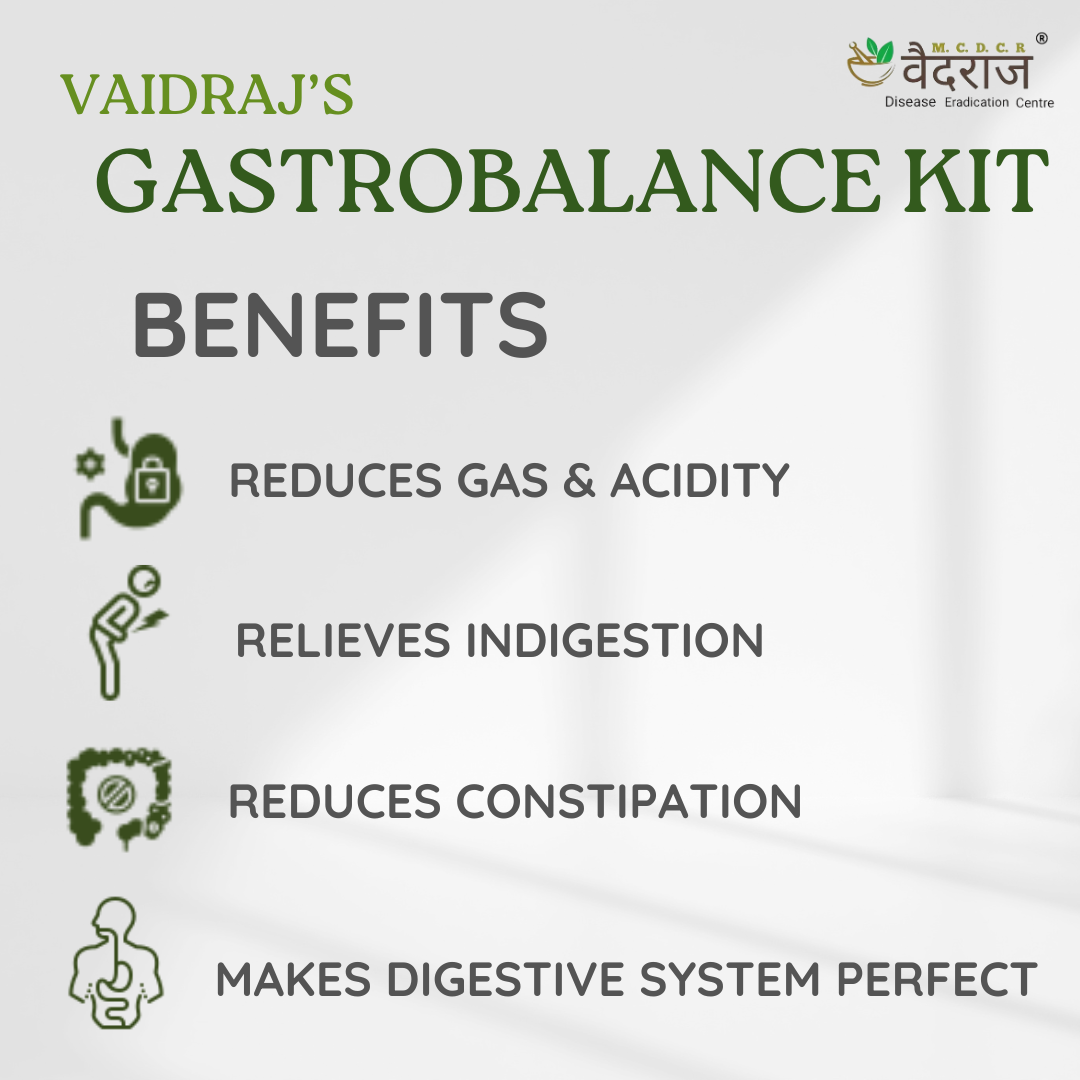 M. C. D. C. R ®
वैदराज
Disease Eradication Centre

VAIDRAJ'S
GASTROBALANCE KIT

BENEFITS

REDUCES GAS & ACIDITY

RELIEVES INDIGESTION

REDUCES CONSTIPATION

MAKES DIGESTIVE SYSTEM PERFECT